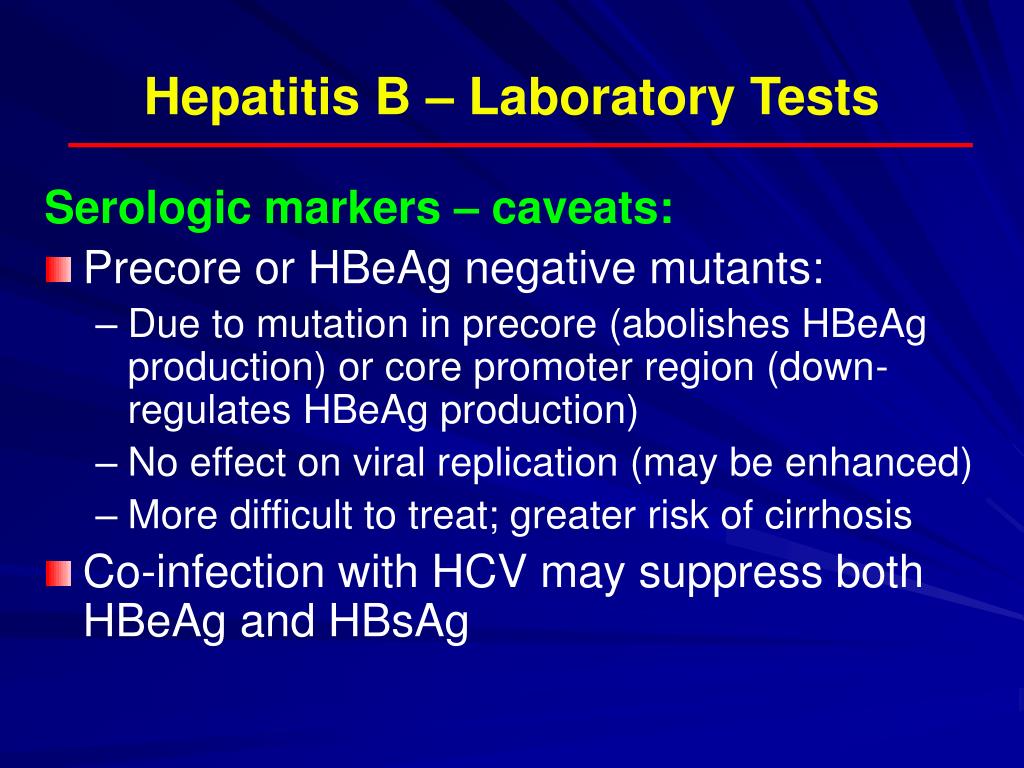 Hepatitis B – Laboratory Tests

Serologic markers – caveats:

Precore or HBeAg negative mutants:

– Due to mutation in precore (abolishes HBeAg production) or core promoter region (down-regulates HBeAg production)

– No effect on viral replication (may be enhanced)

– More difficult to treat; greater risk of cirrhosis

Co-infection with HCV may suppress both HBeAg and HBsAg